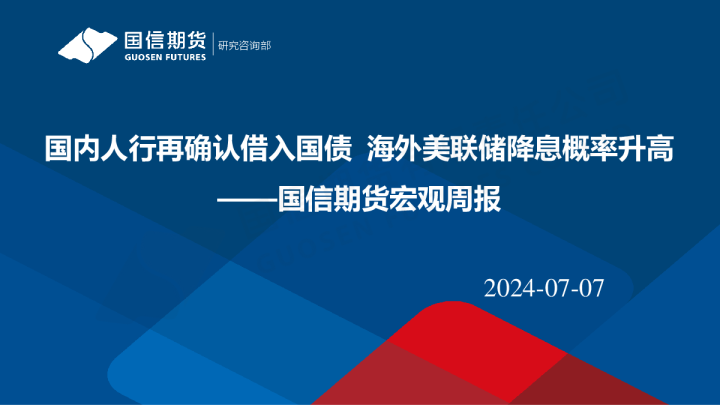 国信期货
GUOSEN FUTURES
研究咨询部

国内人行再确认借入国债 海外美联储降息概率升高
——国信期货宏观周报

2024-07-07